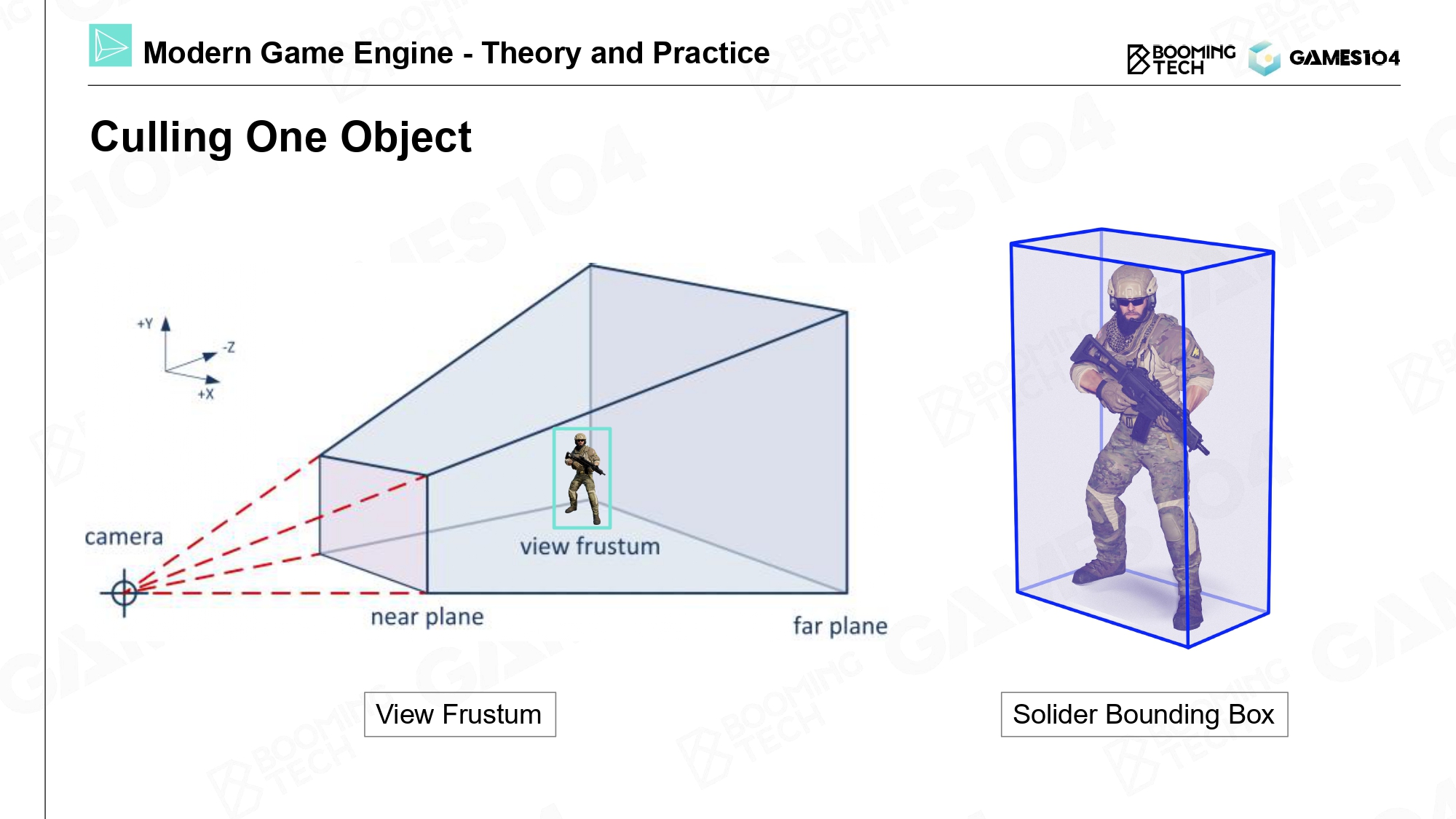 Modern Game Engine - Theory and Practice

BOOMING TECH GAMES104

Culling One Object

+Y
-Z
+X

camera

view frustum

near plane

far plane

View Frustum

Solider Bounding Box